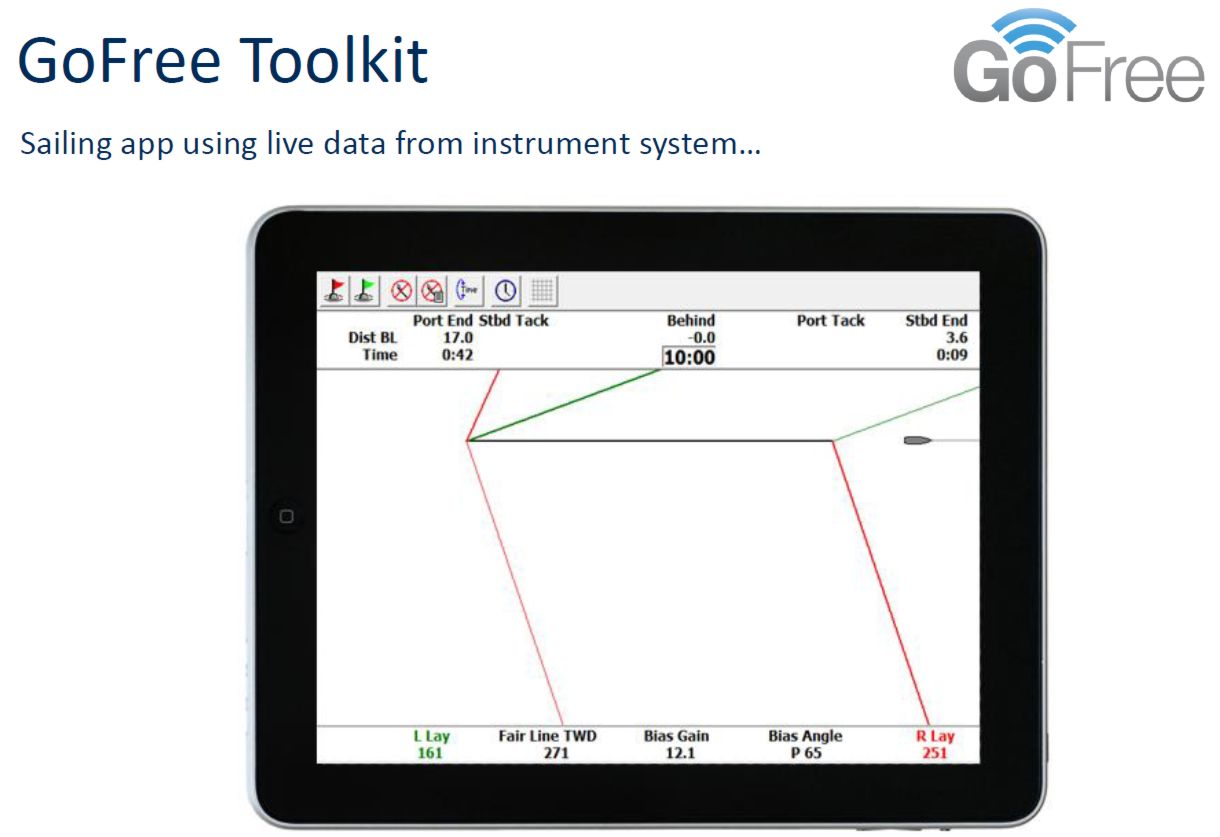 GoFree Toolkit

GoFree

Sailing app using live data from instrument system…

| | Port End | Stbd Tack | Behind | Port Tack | Stbd End |
|---|---|---|---|---|---|
| Dist BL | 17.0 | | -0.0 | | 3.6 |
| Time | 0:42 | | 10:00 | | 0:09 |

| L Lay | Fair Line TWD | Bias Gain | Bias Angle | R Lay |
|---|---|---|---|---|
| 161 | 271 | 12.1 | P 65 | 251 |